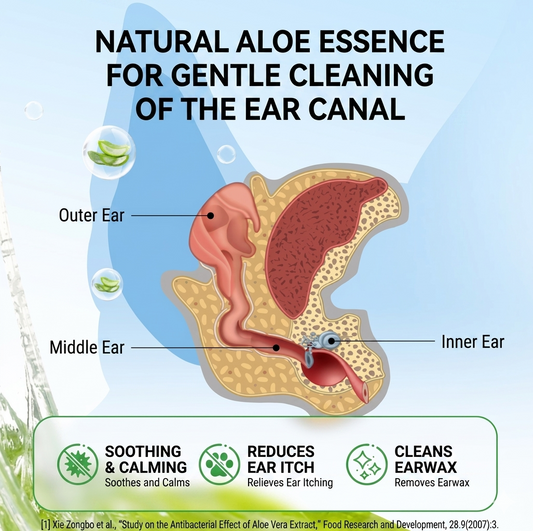 NATURAL ALOE ESSENCE FOR GENTLE CLEANING OF THE EAR CANAL

Outer Ear

Middle Ear

Inner Ear

SOOTHING & CALMING
Soothes and Calms

REDUCES EAR ITCH
Relieves Ear Itching

CLEANS EARWAX
Removes Earwax

[1] Xie Zongbo et al., "Study on the Antibacterial Effect of Aloe Vera Extract," Food Research and Development, 28.9(2007):3.